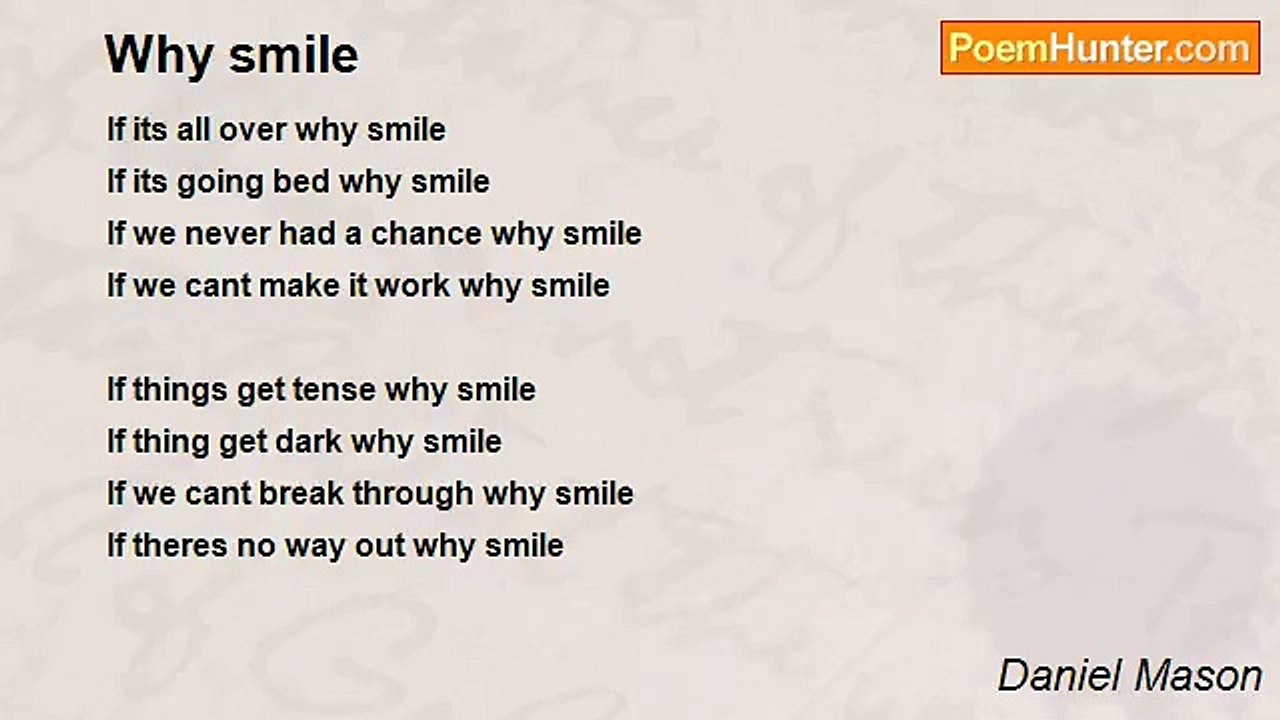 Why smile

PoemHunter.com

If its all over why smile
If its going bed why smile
If we never had a chance why smile
If we cant make it work why smile

If things get tense why smile
If thing get dark why smile
If we cant break through why smile
If theres no way out why smile

Daniel Mason